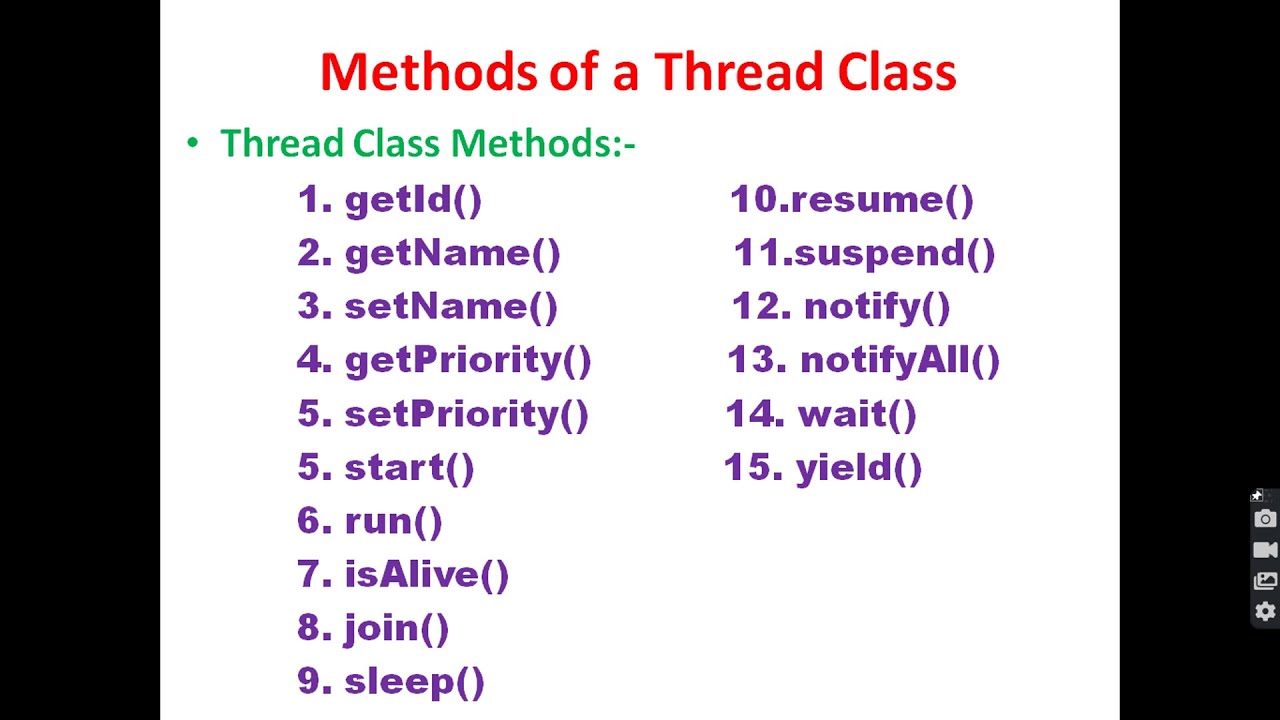 Methods of a Thread Class

• Thread Class Methods:-

1. getId()
2. getName()
3. setName()
4. getPriority()
5. setPriority()
5. start()
6. run()
7. isAlive()
8. join()
9. sleep()

10.resume()
11.suspend()
12. notify()
13. notifyAll()
14. wait()
15. yield()